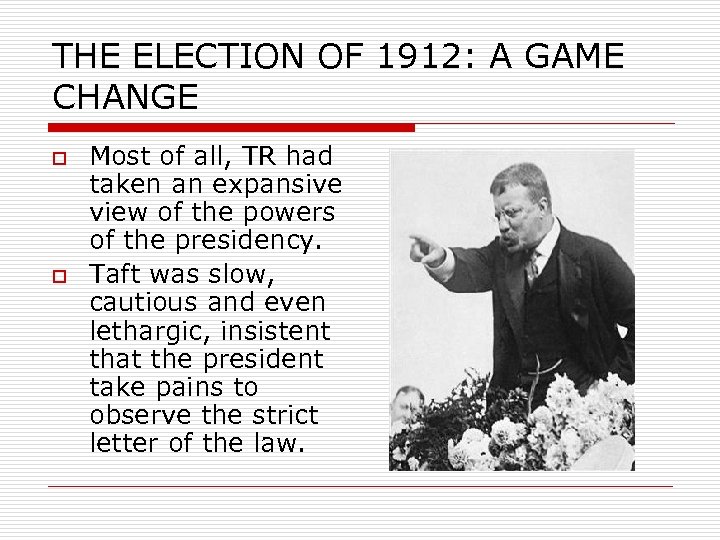 THE ELECTION OF 1912: A GAME CHANGE

Most of all, TR had taken an expansive view of the powers of the presidency.

Taft was slow, cautious and even lethargic, insistent that the president take pains to observe the strict letter of the law.